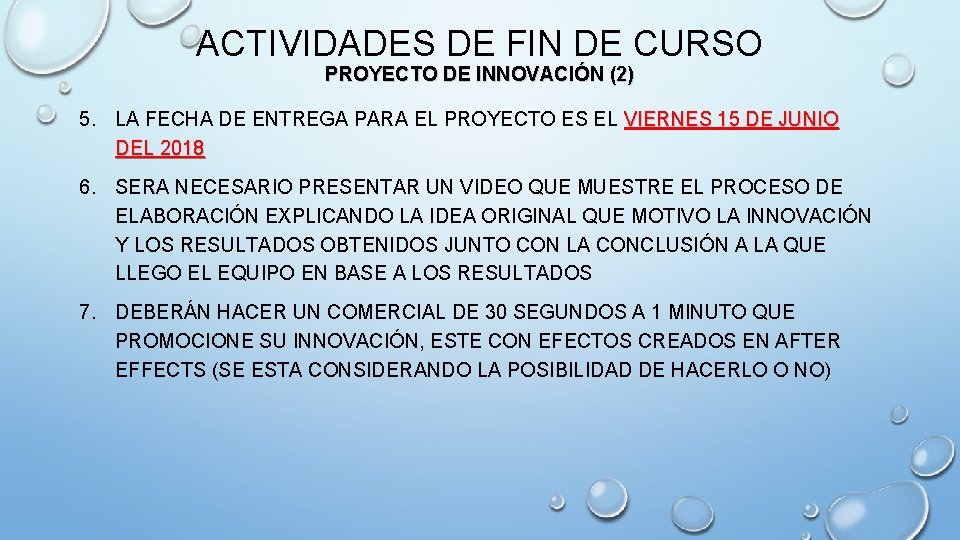 ACTIVIDADES DE FIN DE CURSO
PROYECTO DE INNOVACIÓN (2)

5. LA FECHA DE ENTREGA PARA EL PROYECTO ES EL VIERNES 15 DE JUNIO DEL 2018

6. SERA NECESARIO PRESENTAR UN VIDEO QUE MUESTRE EL PROCESO DE ELABORACIÓN EXPLICANDO LA IDEA ORIGINAL QUE MOTIVO LA INNOVACIÓN Y LOS RESULTADOS OBTENIDOS JUNTO CON LA CONCLUSIÓN A LA QUE LLEGO EL EQUIPO EN BASE A LOS RESULTADOS

7. DEBERÁN HACER UN COMERCIAL DE 30 SEGUNDOS A 1 MINUTO QUE PROMOCIONE SU INNOVACIÓN, ESTE CON EFECTOS CREADOS EN AFTER EFFECTS (SE ESTA CONSIDERANDO LA POSIBILIDAD DE HACERLO O NO)